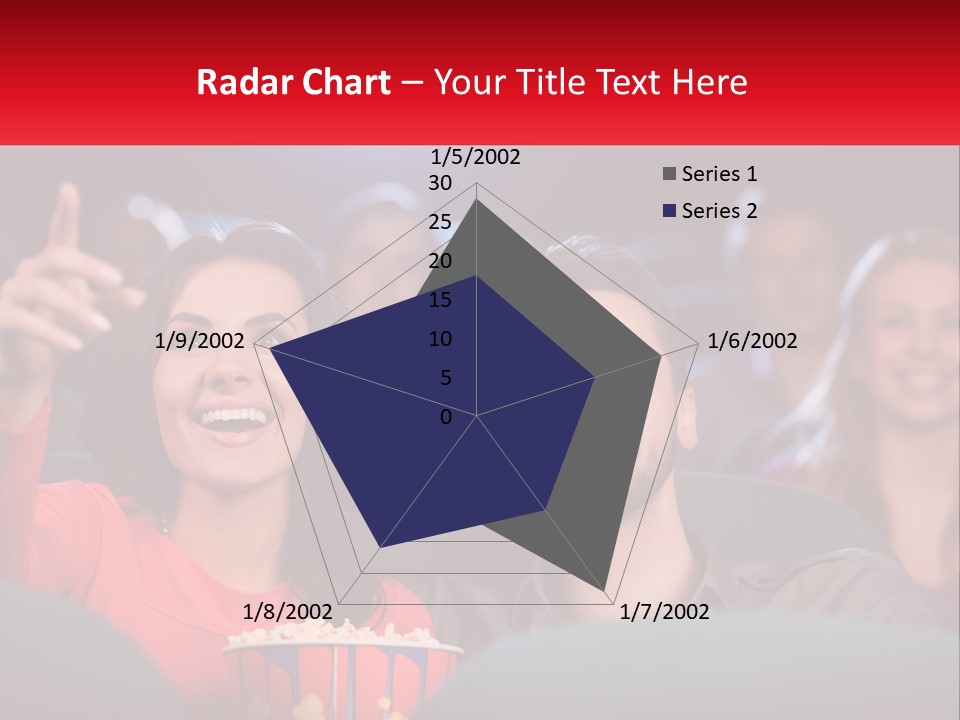 Radar Chart – Your Title Text Here

1/5/2002
30
25
20
15
10
5
0
1/6/2002
1/7/2002
1/8/2002
1/9/2002

Series 1
Series 2